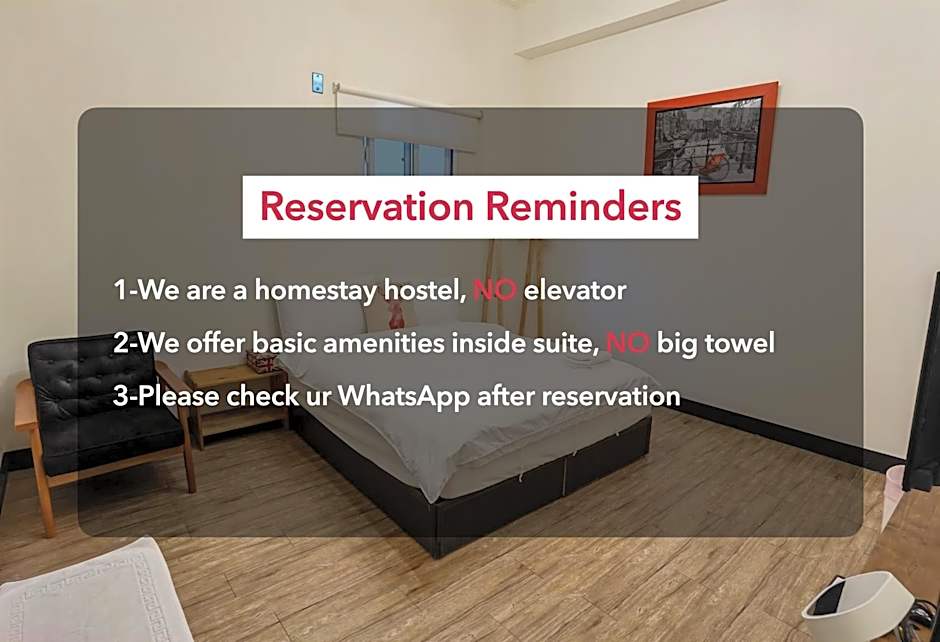 Reservation Reminders

1-We are a homestay hostel, NO elevator

2-We offer basic amenities inside suite, NO big towel

3-Please check ur WhatsApp after reservation